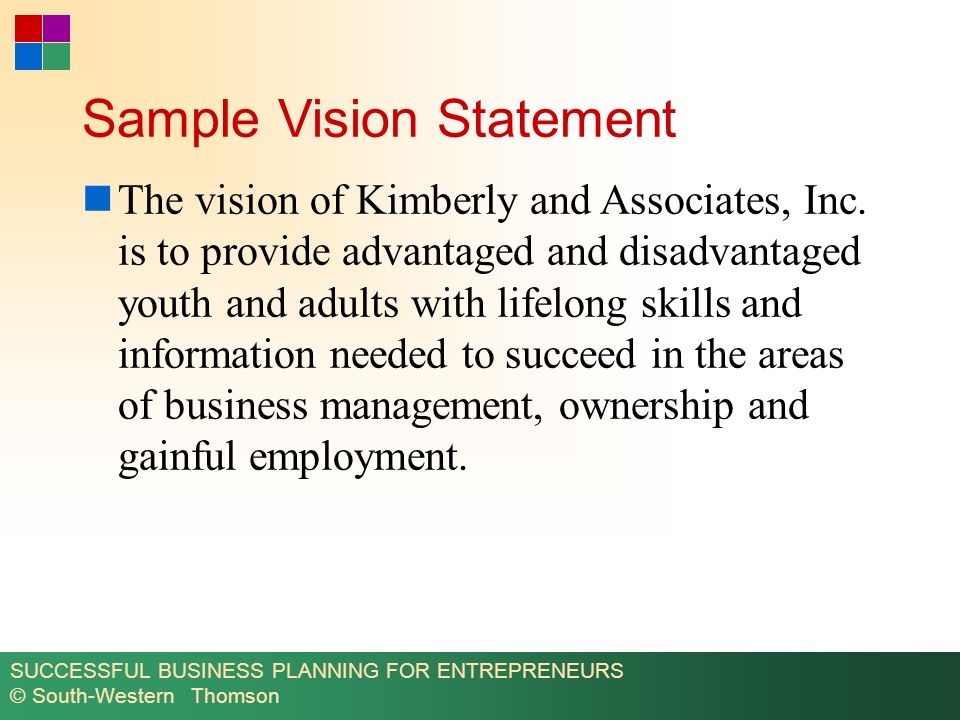 Sample Vision Statement

The vision of Kimberly and Associates, Inc. is to provide advantaged and disadvantaged youth and adults with lifelong skills and information needed to succeed in the areas of business management, ownership and gainful employment.

SUCCESSFUL BUSINESS PLANNING FOR ENTREPRENEURS
© South-Western Thomson